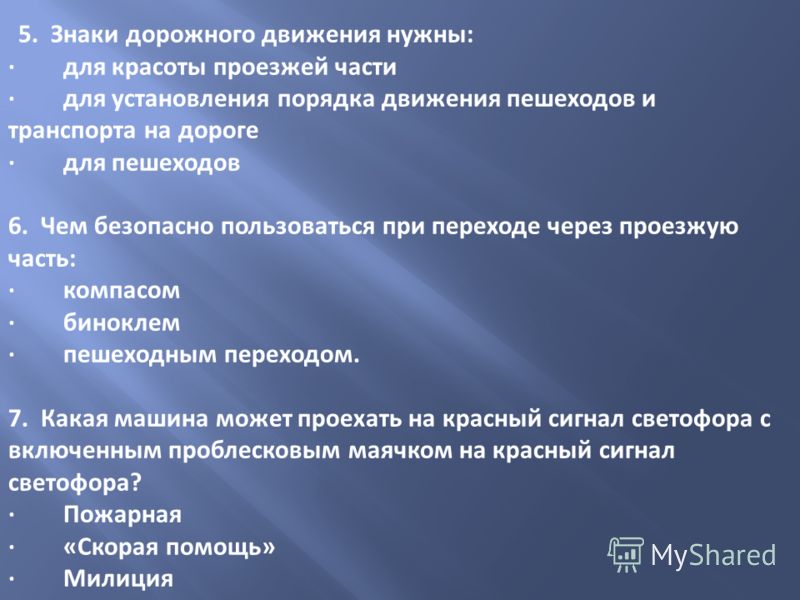 5. Знаки дорожного движения нужны:
· для красоты проезжей части
· для установления порядка движения пешеходов и транспорта на дороге
· для пешеходов

6. Чем безопасно пользоваться при переходе через проезжую часть:
· компасом
· биноклем
· пешеходным переходом.

7. Какая машина может проехать на красный сигнал светофора с включенным проблесковым маячком на красный сигнал светофора?
· Пожарная
· «Скорая помощь»
· Милиция

MyShared